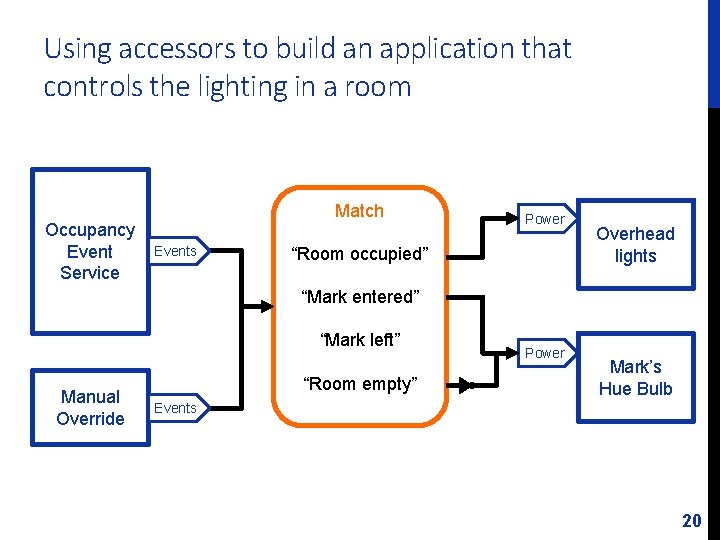 Using accessors to build an application that controls the lighting in a room

Occupancy Event Service

Events

Manual Override

Events

Match

“Room occupied”

“Mark entered”

“Mark left”

“Room empty”

Power

Overhead lights

Power

Mark’s Hue Bulb

20